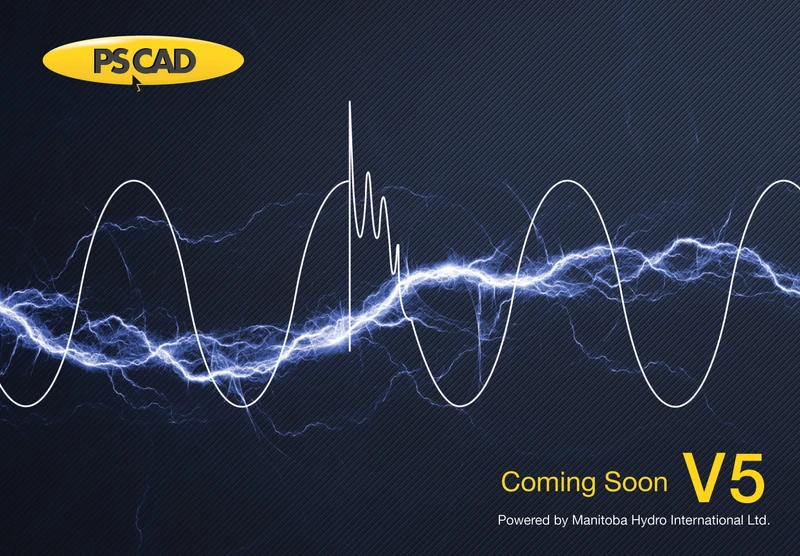 PSCAD

Coming Soon V5

Powered by Manitoba Hydro International Ltd.